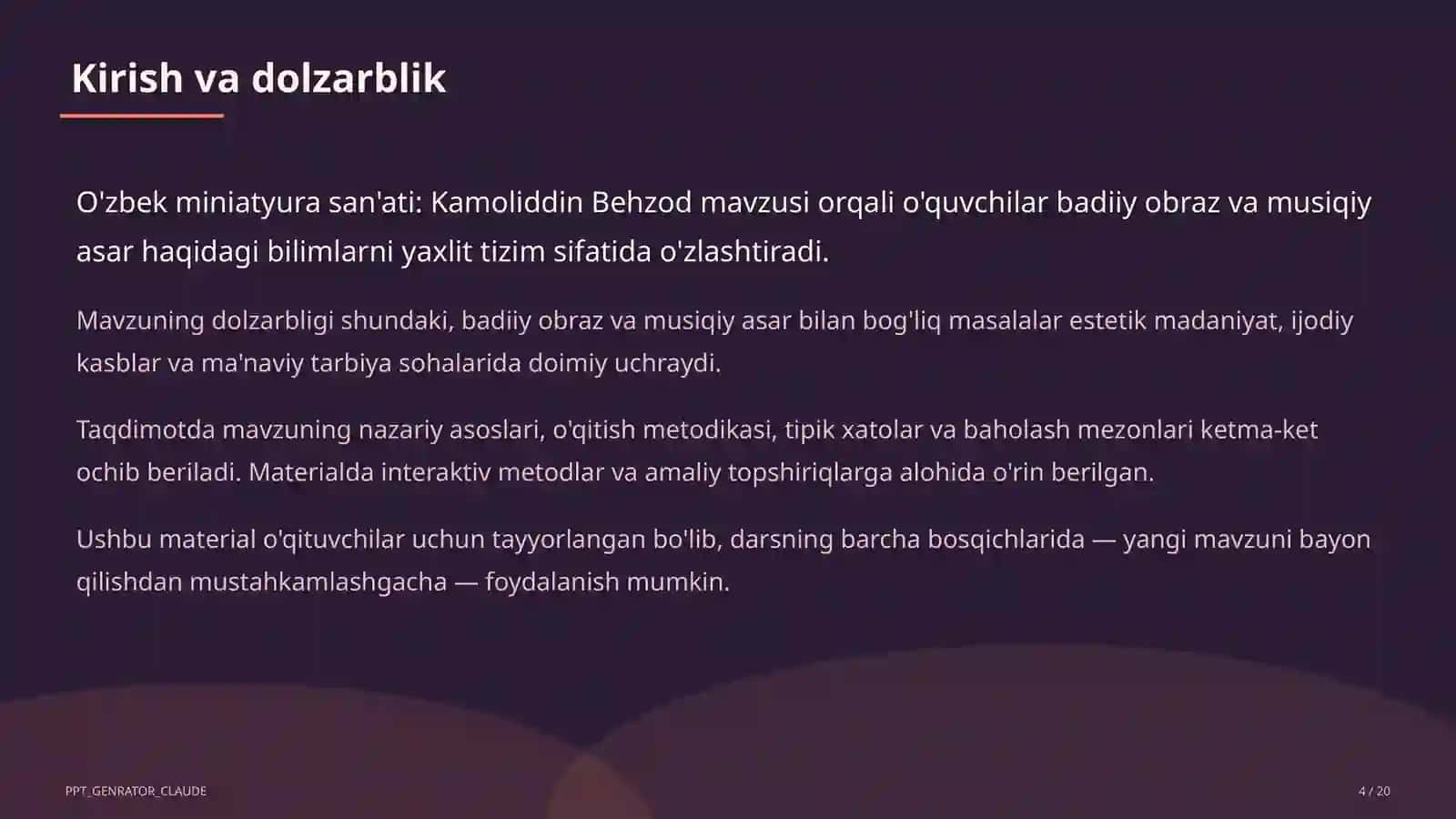 Kirish va dolzarblik

O'zbek miniatyura san'ati: Kamoliddin Behzod mavzusi orqali o'quvchilar badiiy obraz va musiqiy asar haqidagi bilimlarni yaxlit tizim sifatida o'zlashtiradi.

Mavzuning dolzarbligi shundaki, badiiy obraz va musiqiy asar bilan bog'liq masalalar estetik madaniyat, ijodiy kasblar va ma'naviy tarbiya sohalarida doimiy uchraydi.

Taqdimotda mavzuning nazariy asoslari, o'qitish metodikasi, tipik xatolar va baholash mezonlari ketma-ket ochib beriladi. Materialda interaktiv metodlar va amaliy topshiriqlarga alohida o'rin berilgan.

Ushbu material o'qituvchilar uchun tayyorlangan bo'lib, darsning barcha bosqichlarida — yangi mavzuni bayon qilishdan mustahkamlashgacha — foydalanish mumkin.

PPT_GENRATOR_CLAUDE

4 / 20